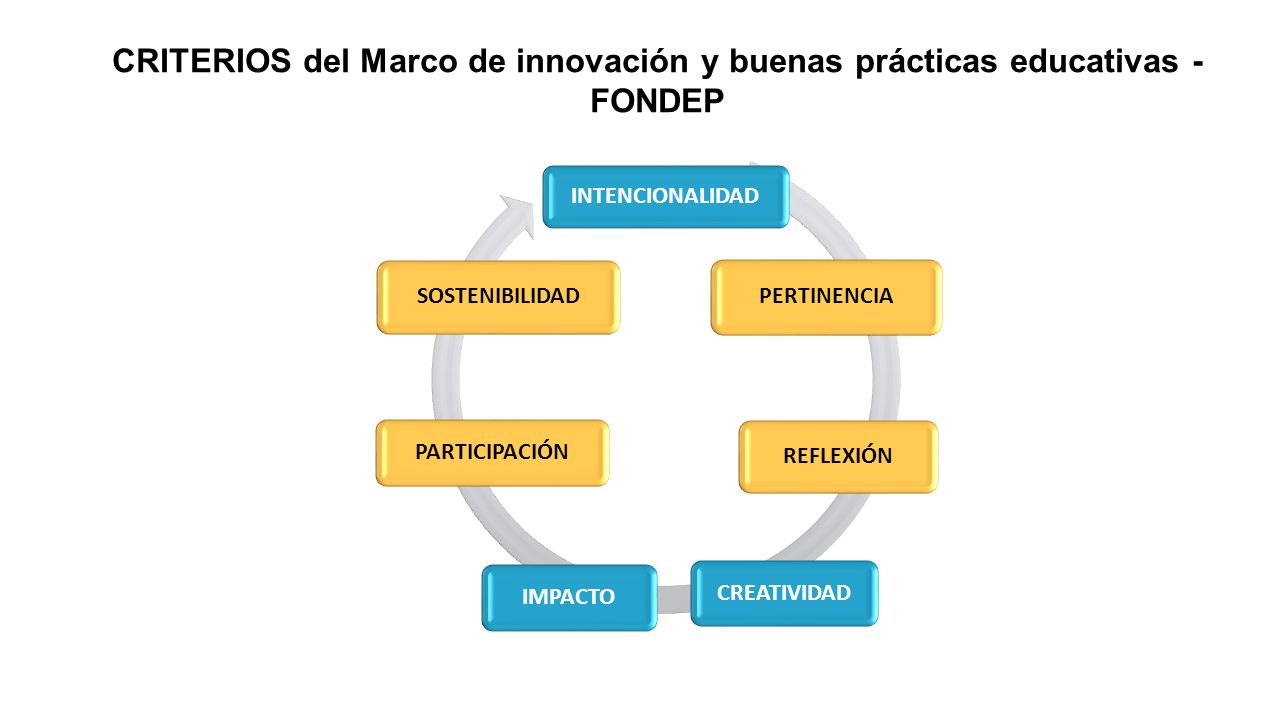 CRITERIOS del Marco de innovación y buenas prácticas educativas - FONDEP

INTENCIONALIDAD

PERTINENCIA

REFLEXIÓN

CREATIVIDAD

IMPACTO

PARTICIPACIÓN

SOSTENIBILIDAD